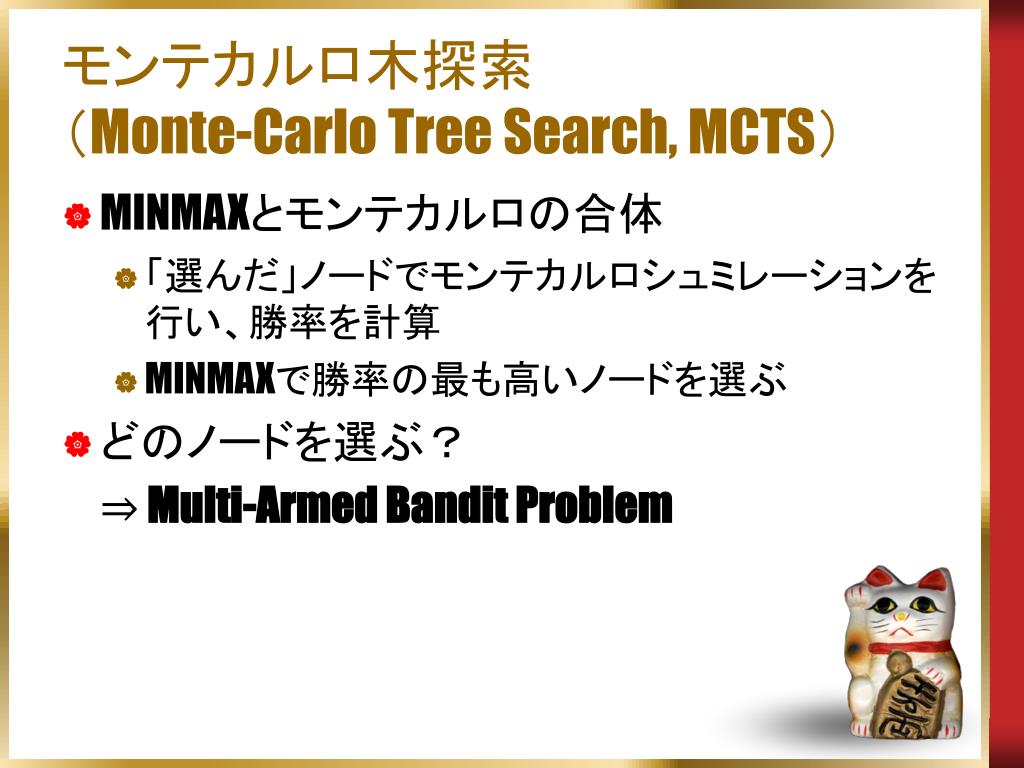 モンテカルロ木探索
（Monte-Carlo Tree Search, MCTS）

MINMAXとモンテカルロの合体

「選んだ」ノードでモンテカルロシュミレーションを行い、勝率を計算

MINMAXで勝率の最も高いノードを選ぶ

どのノードを選ぶ？

⇒ Multi-Armed Bandit Problem